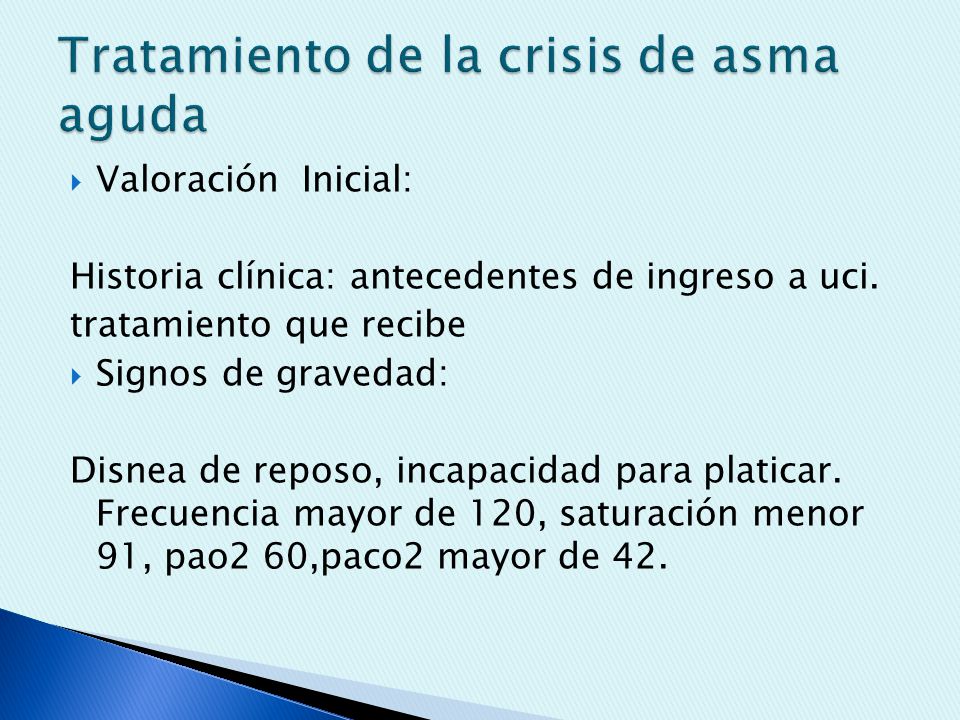 Tratamiento de la crisis de asma aguda

Valoración Inicial:

Historia clínica: antecedentes de ingreso a uci. tratamiento que recibe

Signos de gravedad:

Disnea de reposo, incapacidad para platicar. Frecuencia mayor de 120, saturación menor 91, pao2 60,paco2 mayor de 42.